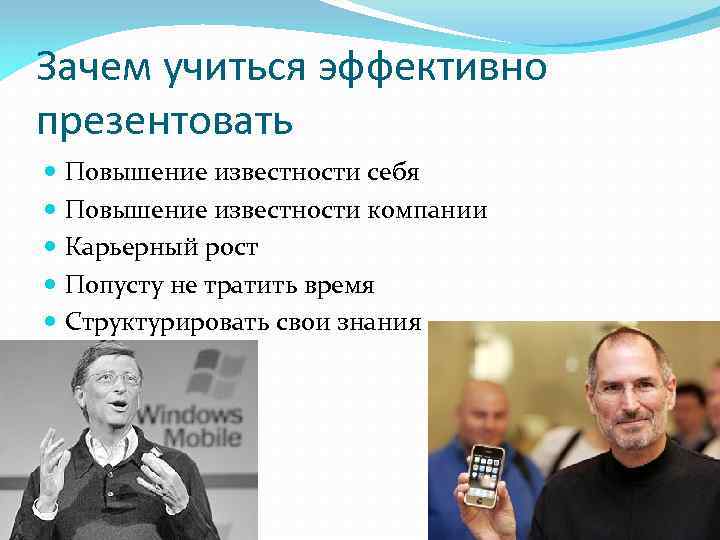 Зачем учиться эффективно презентовать

Повышение известности себя
Повышение известности компании
Карьерный рост
Попусту не тратить время
Структурировать свои знания

Windows Mobile